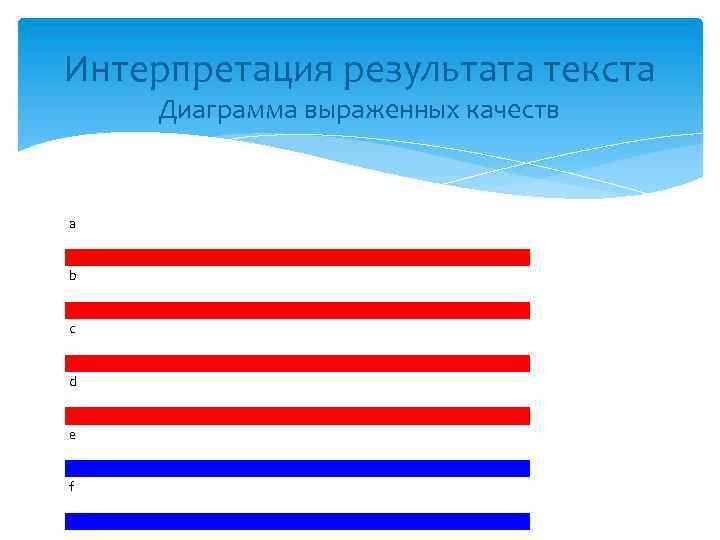 Интерпретация результата текста
Диаграмма выраженных качеств

a

b

c

d

e

f